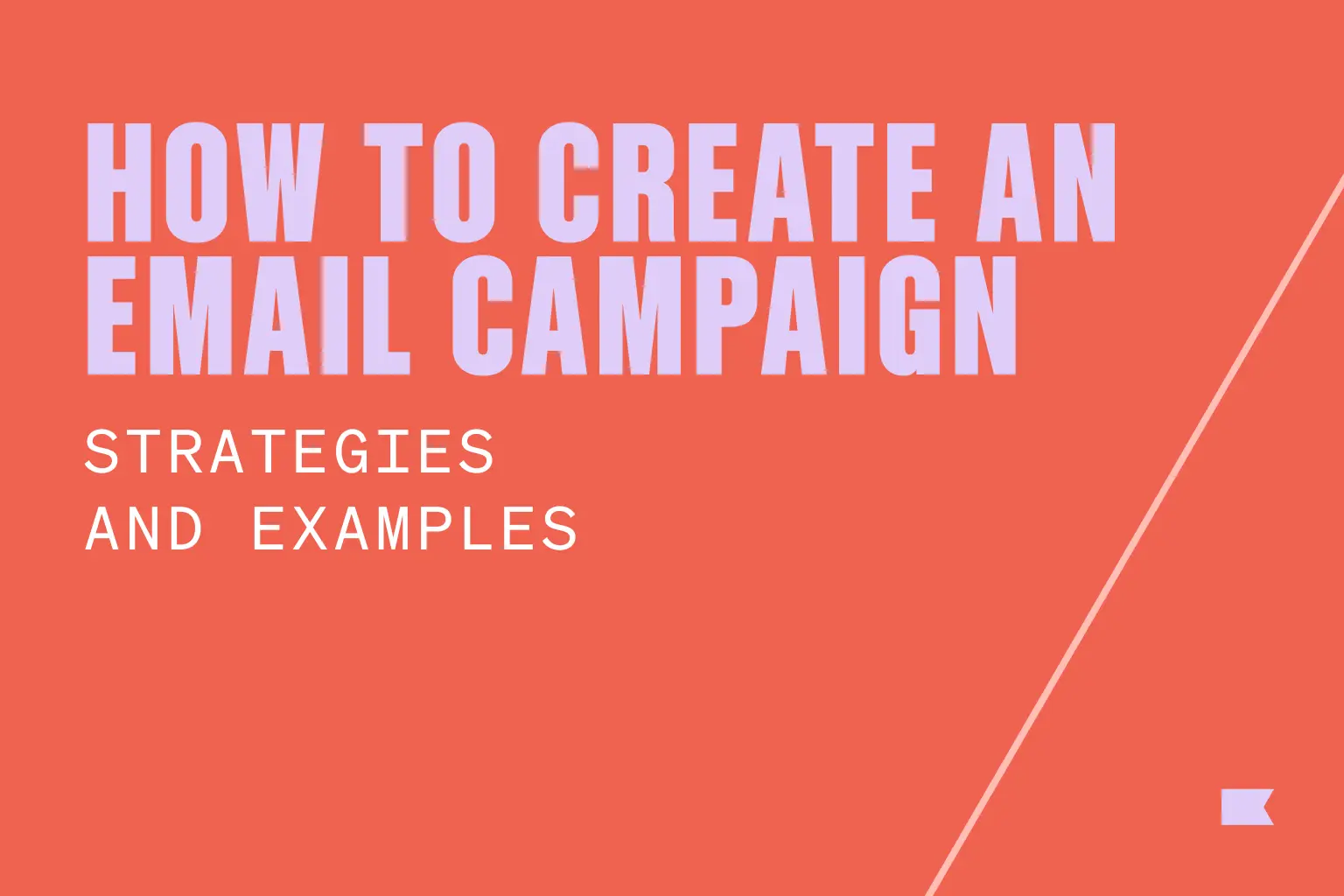 HOW TO CREATE AN EMAIL CAMPAIGN

STRATEGIES AND EXAMPLES